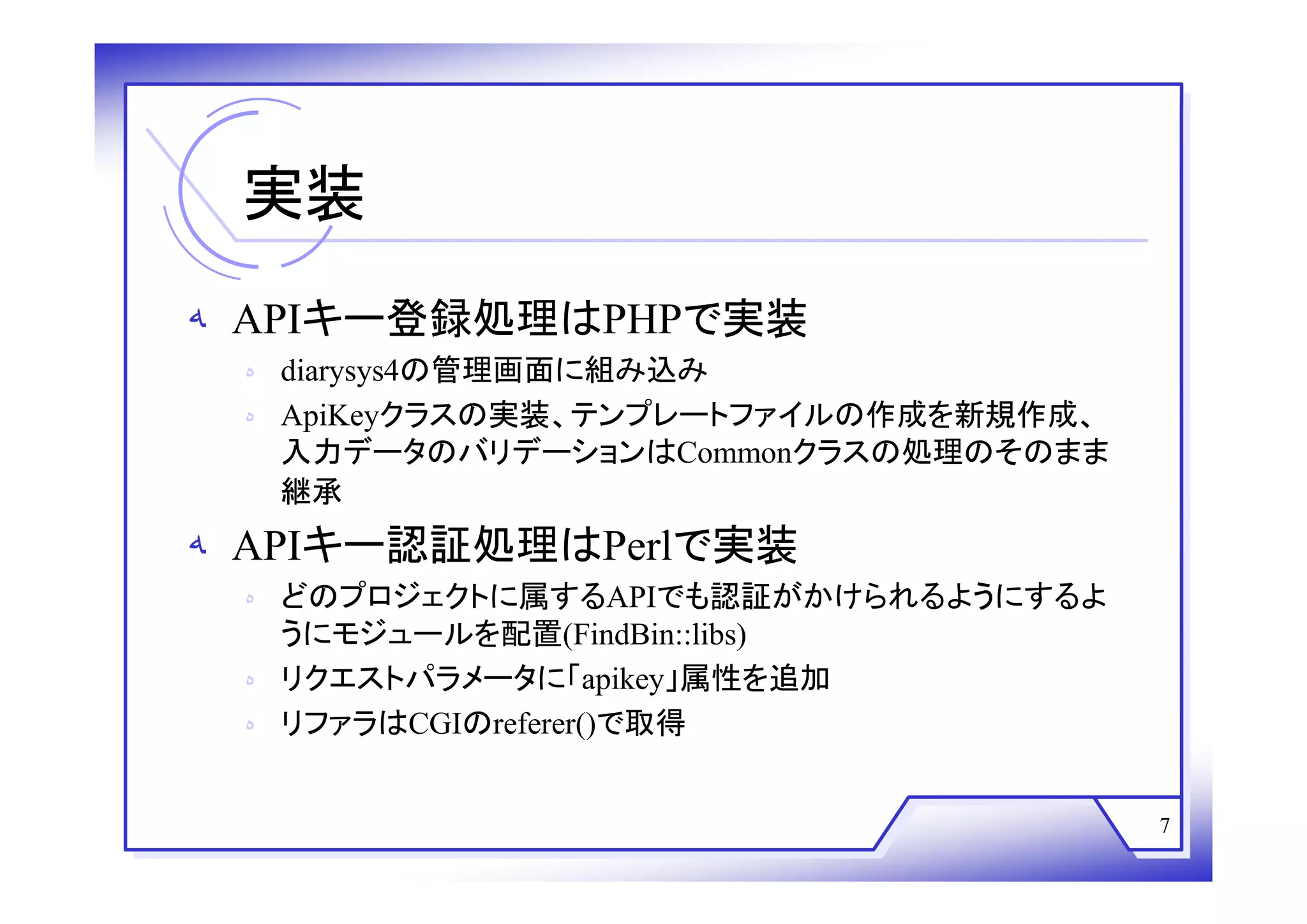 実装

APIキー登録処理はPHPで実装

diarysys4の管理画面に組み込み

ApiKeyクラスの実装、テンプレートファイルの作成を新規作成、入力データのバリデーションはCommonクラスの処理のそのまま継承

APIキー認証処理はPerlで実装

どのプロジェクトに属するAPIでも認証がかけられるようにするようにモジュールを配置(FindBin::libs)

リクエストパラメータに「apikey」属性を追加

リファラはCGIのreferer()で取得

7